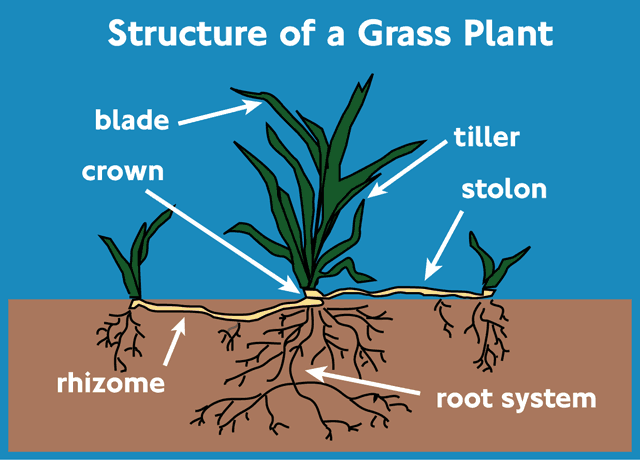 Structure of a Grass Plant

blade

tiller

crown

stolon

rhizome

root system